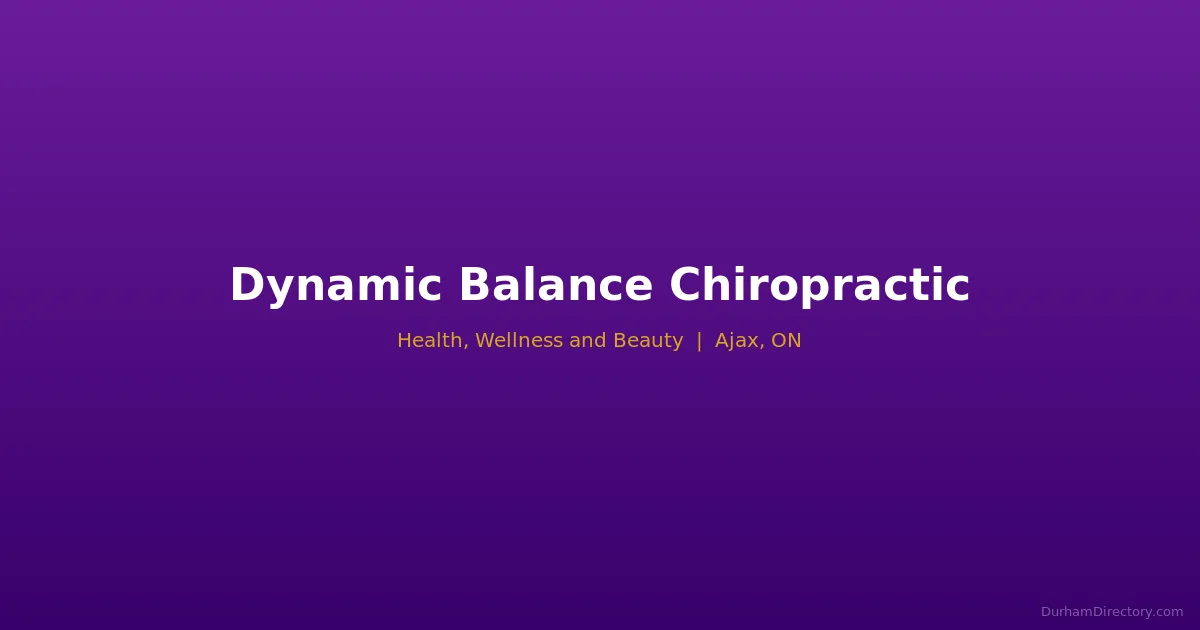 Dynamic Balance Chiropractic

Health, Wellness and Beauty | Ajax, ON

DurhamDirectory.com